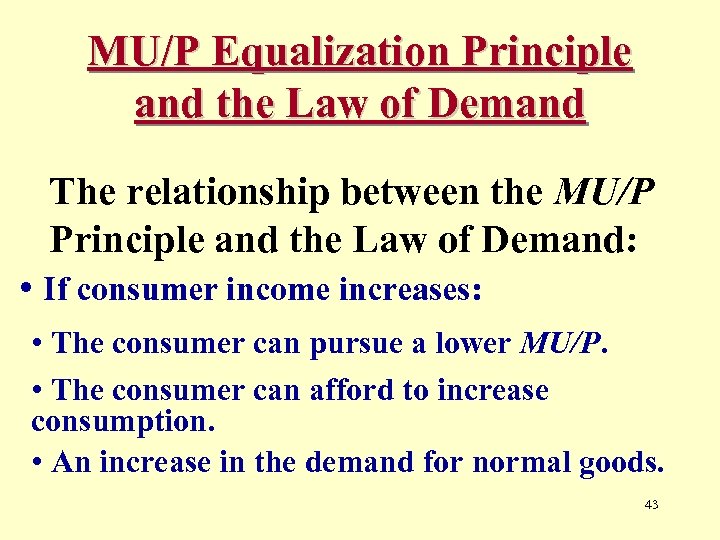 MU/P Equalization Principle and the Law of Demand

The relationship between the MU/P Principle and the Law of Demand:

• If consumer income increases:

• The consumer can pursue a lower MU/P.

• The consumer can afford to increase consumption.

• An increase in the demand for normal goods.

43